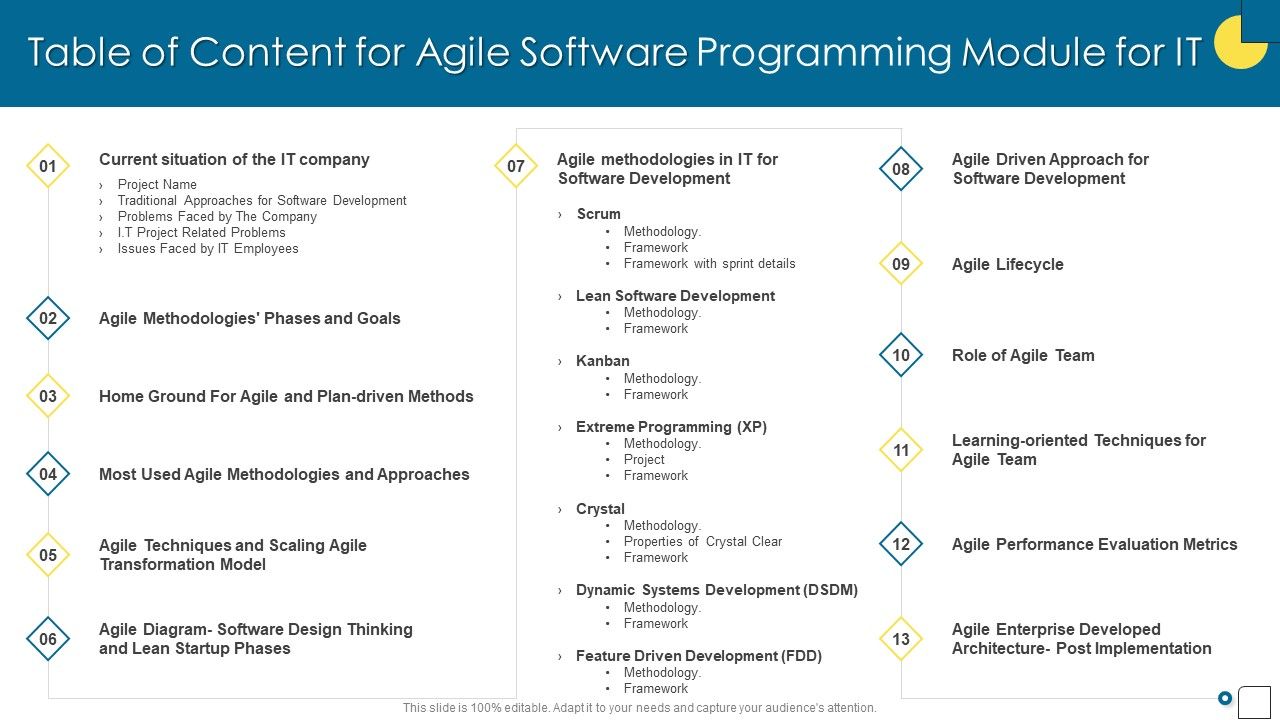 Table of Content for Agile Software Programming Module for IT

01
Current situation of the IT company
› Project Name
› Traditional Approaches for Software Development
› Problems Faced by The Company
› I.T Project Related Problems
› Issues Faced by IT Employees

02
Agile Methodologies' Phases and Goals

03
Home Ground For Agile and Plan-driven Methods

04
Most Used Agile Methodologies and Approaches

05
Agile Techniques and Scaling Agile Transformation Model

06
Agile Diagram- Software Design Thinking and Lean Startup Phases

07
Agile methodologies in IT for Software Development

› Scrum
• Methodology.
• Framework
• Framework with sprint details

› Lean Software Development
• Methodology.
• Framework

› Kanban
• Methodology.
• Framework

› Extreme Programming (XP)
• Methodology.
• Project
• Framework

› Crystal
• Methodology.
• Properties of Crystal Clear
• Framework

› Dynamic Systems Development (DSDM)
• Methodology.
• Framework

› Feature Driven Development (FDD)
• Methodology.
• Framework

08
Agile Driven Approach for Software Development

09
Agile Lifecycle

10
Role of Agile Team

11
Learning-oriented Techniques for Agile Team

12
Agile Performance Evaluation Metrics

13
Agile Enterprise Developed Architecture- Post Implementation

This slide is 100% editable. Adapt it to your needs and capture your audience's attention.